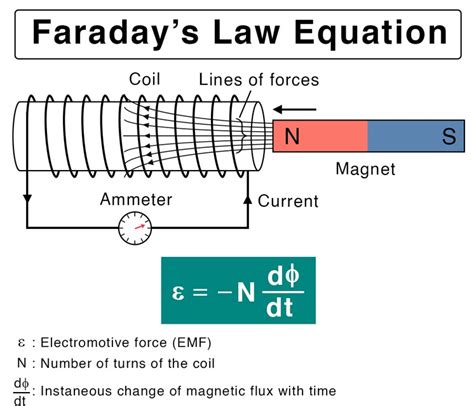 Faraday's Law Equation

Coil

Lines of forces

N

S

Magnet

Ammeter

Current

$\varepsilon = -N\frac{d\phi}{dt}$

$\varepsilon$ : Electromotive force (EMF)

N : Number of turns of the coil

$\frac{d\phi}{dt}$: Instaneous change of magnetic flux with time